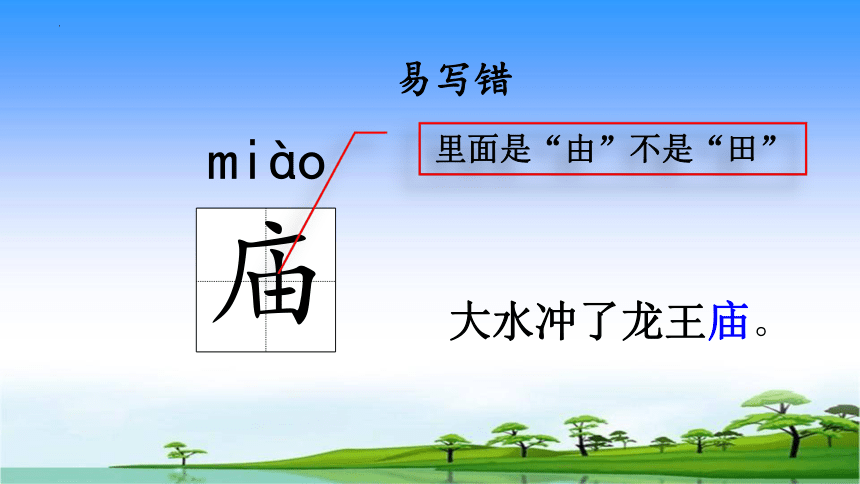 易写错

miào

里面是“由”不是“田”

庙

大水冲了龙王庙。